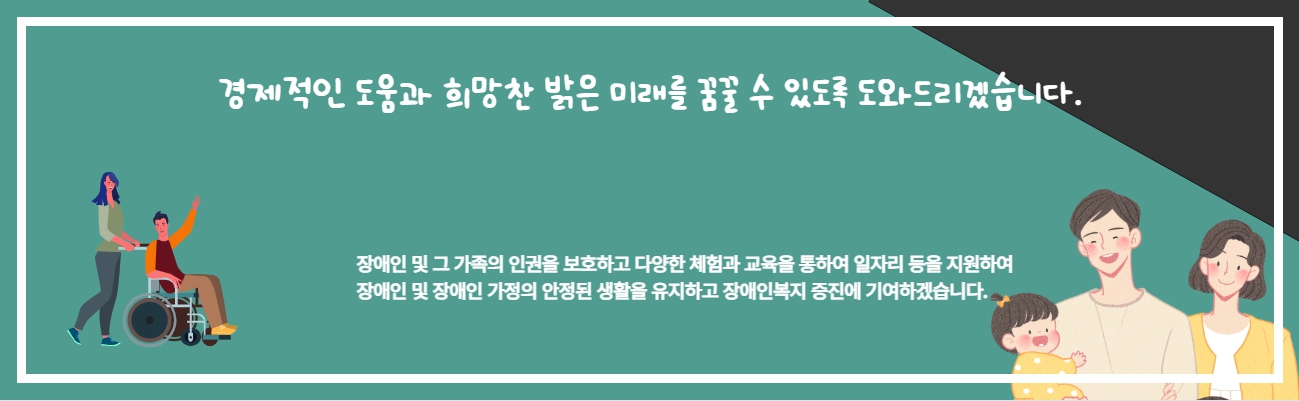 경제적인 도움과 희망찬 밝은 미래를 꿈꿀 수 있도록 도와드리겠습니다.

장애인 및 그 가족의 인권을 보호하고 다양한 체험과 교육을 통하여 일자리 등을 지원하여 장애인 및 장애인 가정의 안정된 생활을 유지하고 장애인복지 증진에 기여하겠습니다.